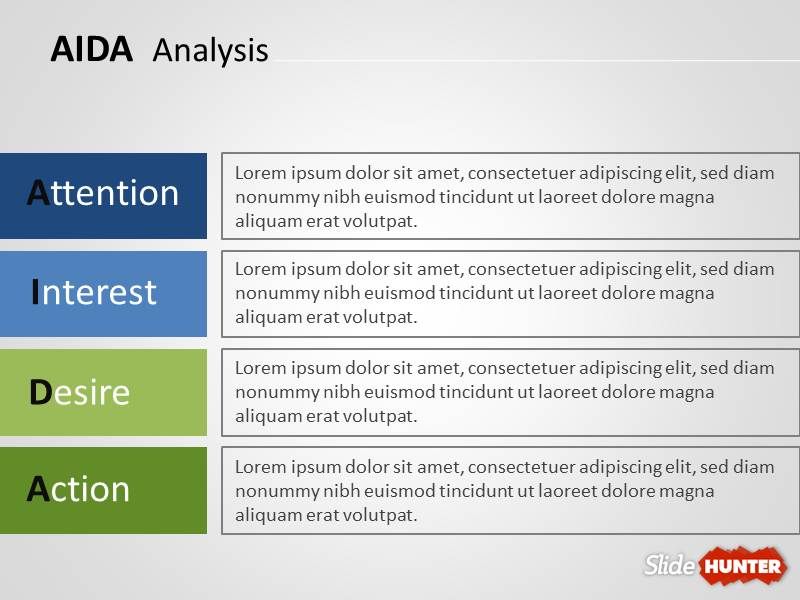 AIDA Analysis

Attention

Lorem ipsum dolor sit amet, consectetuer adipiscing elit, sed diam nonummy nibh euismod tincidunt ut laoreet dolore magna aliquam erat volutpat.

Interest

Lorem ipsum dolor sit amet, consectetuer adipiscing elit, sed diam nonummy nibh euismod tincidunt ut laoreet dolore magna aliquam erat volutpat.

Desire

Lorem ipsum dolor sit amet, consectetuer adipiscing elit, sed diam nonummy nibh euismod tincidunt ut laoreet dolore magna aliquam erat volutpat.

Action

Lorem ipsum dolor sit amet, consectetuer adipiscing elit, sed diam nonummy nibh euismod tincidunt ut laoreet dolore magna aliquam erat volutpat.

Slide HUNTER